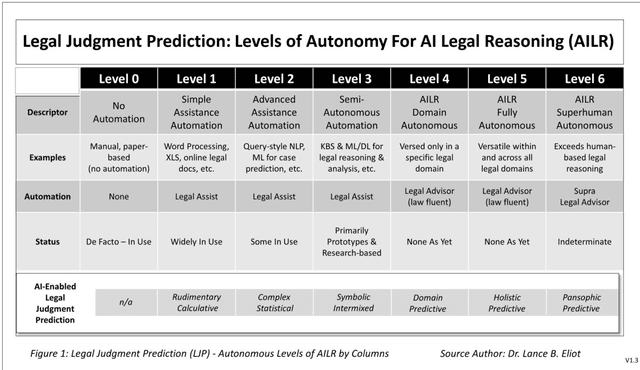 Legal Judgment Prediction: Levels of Autonomy For AI Legal Reasoning (AILR)

| | Level 0 | Level 1 | Level 2 | Level 3 | Level 4 | Level 5 | Level 6 |
|---|---|---|---|---|---|---|---|
| Descriptor | No Automation | Simple Assistance Automation | Advanced Assistance Automation | Semi-Autonomous Automation | AILR Domain Autonomous | AILR Fully Autonomous | AILR Superhuman Autonomous |
| Examples | Manual, paper-based (no automation) | Word Processing, XLS, online legal docs, etc. | Query-style NLP, ML for case prediction, etc. | KBS & ML/DL for legal reasoning & analysis, etc. | Versed only in a specific legal domain | Versatile within and across all legal domains | Exceeds human-based legal reasoning |
| Automation | None | Legal Assist | Legal Assist | Legal Assist | Legal Advisor (law fluent) | Legal Advisor (law fluent) | Supra Legal Advisor |
| Status | De Facto – In Use | Widely In Use | Some In Use | Primarily Prototypes & Research-based | None As Yet | None As Yet | Indeterminate |
| AI-Enabled Legal Judgment Prediction | n/a | Rudimentary Calculative | Complex Statistical | Symbolic Intermixed | Domain Predictive | Holistic Predictive | Pansophic Predictive |

Figure 1: Legal Judgment Prediction (LJP) - Autonomous Levels of AILR by Columns

Source Author: Dr. Lance B. Eliot

V1.3